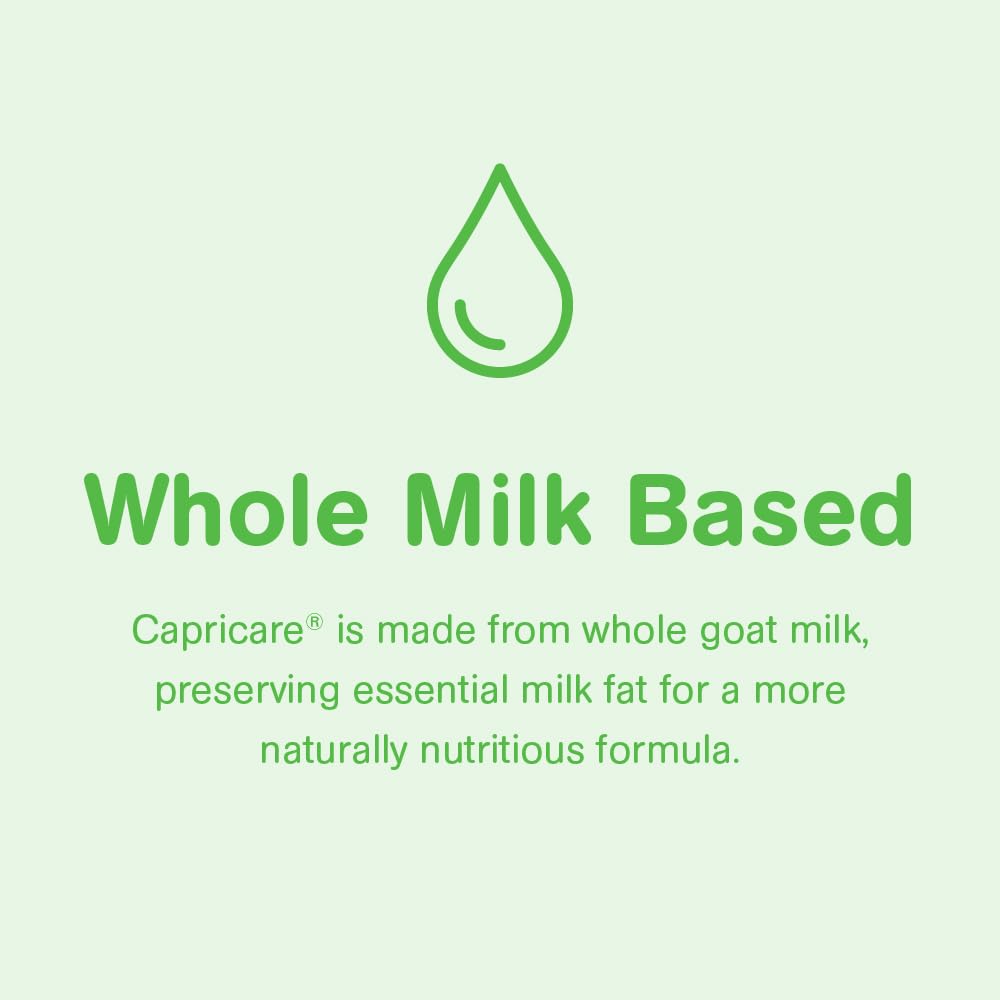 Whole Milk Based

Capricare® is made from whole goat milk, preserving essential milk fat for a more naturally nutritious formula.